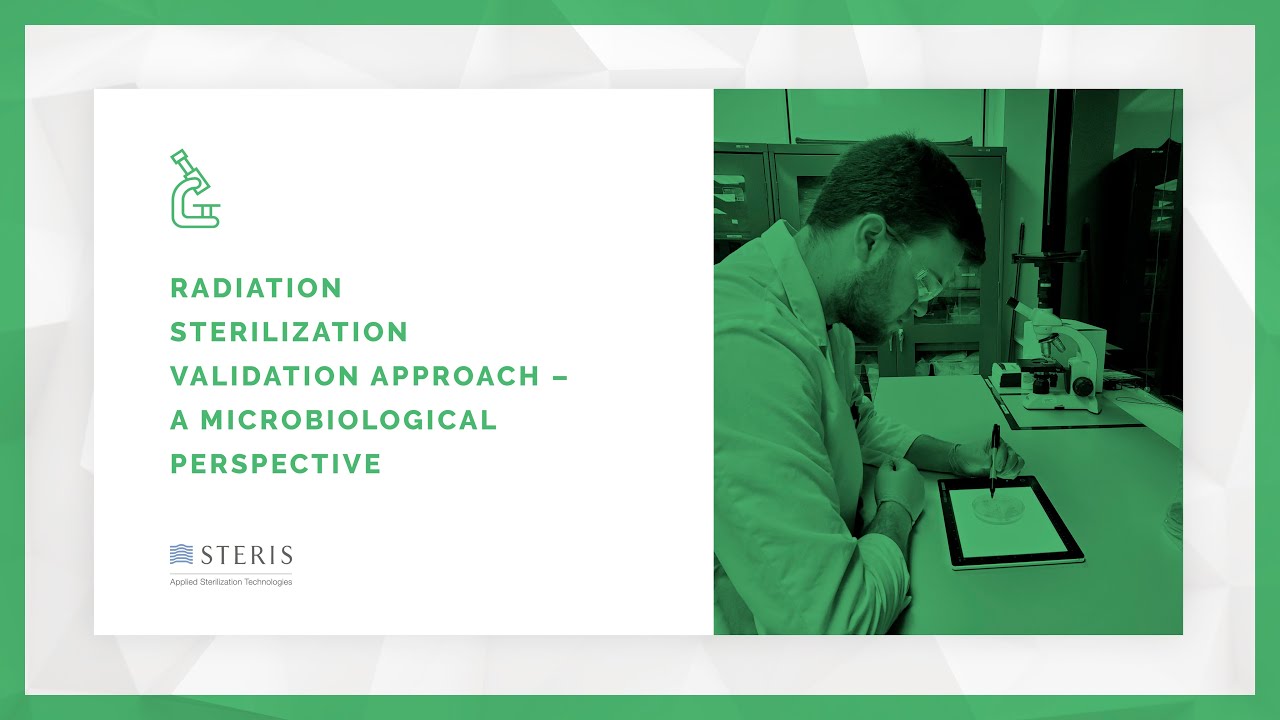 RADIATION STERILIZATION VALIDATION APPROACH – A MICROBIOLOGICAL PERSPECTIVE

STERIS
Applied Sterilization Technologies